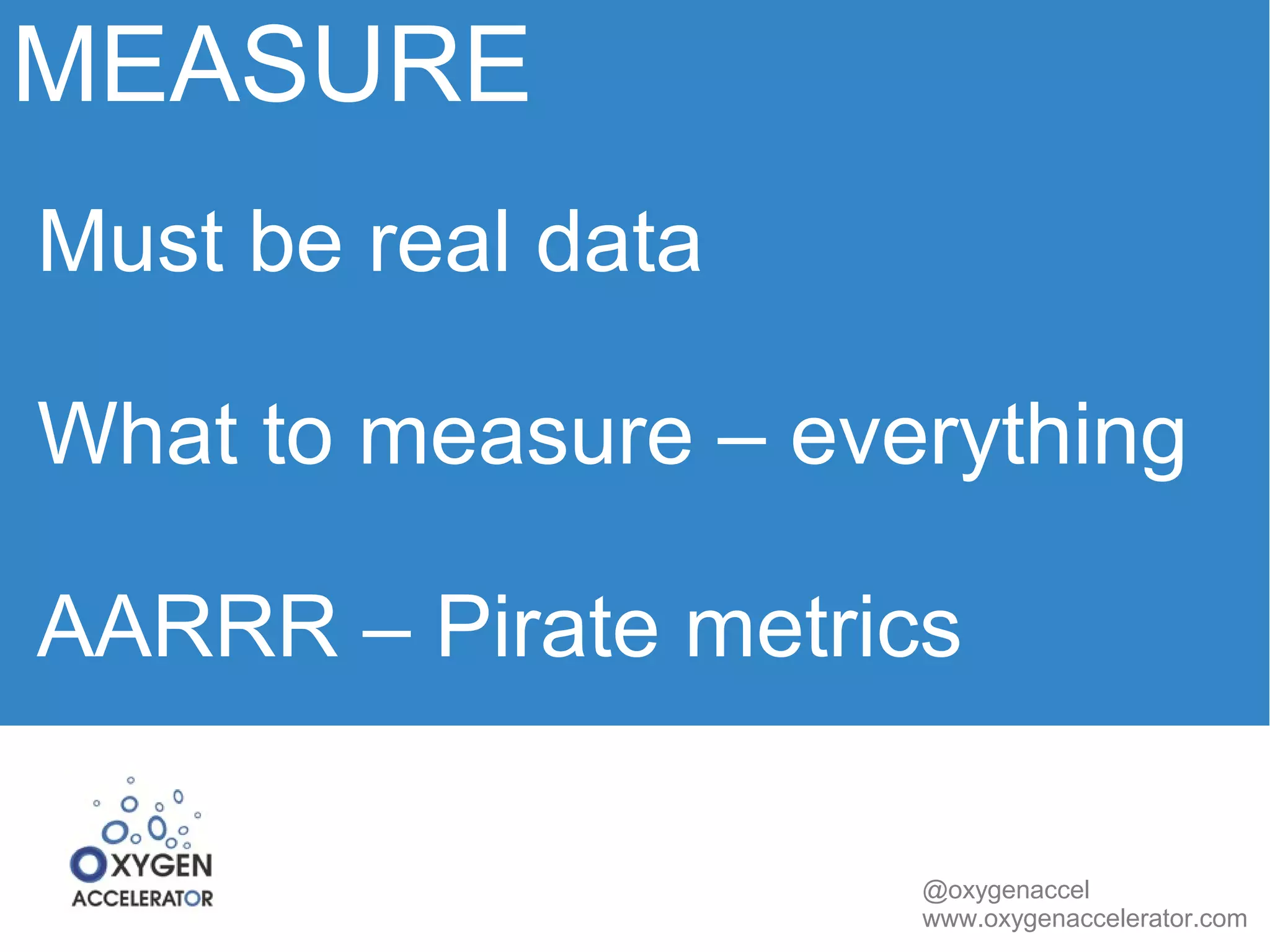 MEASURE

Must be real data

What to measure – everything

AARRR – Pirate metrics

OXYGEN
ACCELERATOR

@oxygenaccel
www.oxygenaccelerator.com